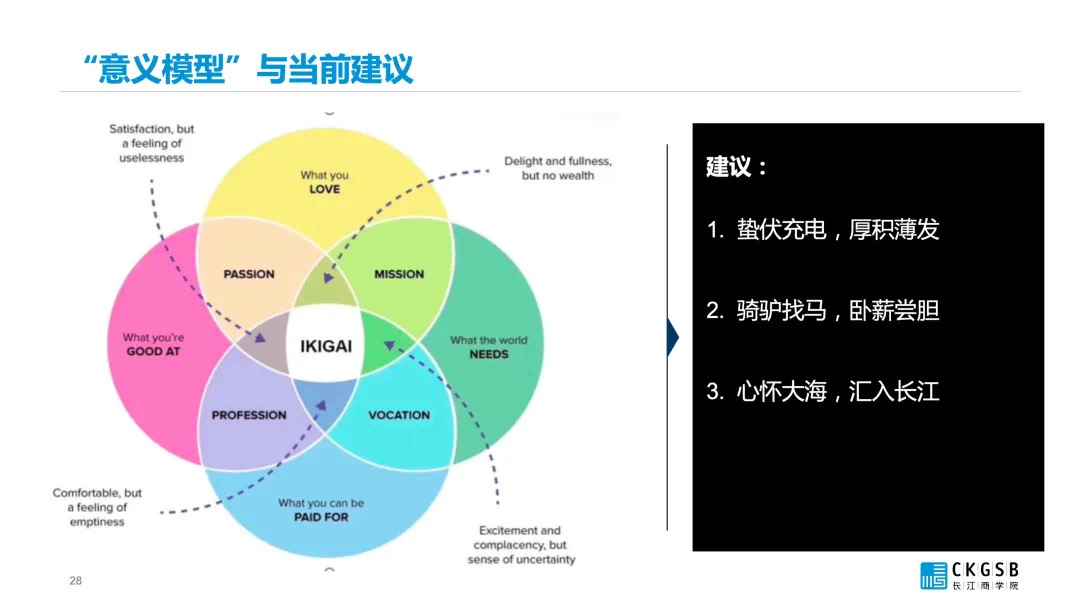 “意义模型”与当前建议

Satisfaction, but a feeling of uselessness

Delight and fullness, but no wealth

What you LOVE

PASSION

MISSION

What you're GOOD AT

IKIGAI

What the world NEEDS

PROFESSION

VOCATION

What you can be PAID FOR

Comfortable, but a feeling of emptiness

Excitement and complacency, but sense of uncertainty

建议：

1. 蛰伏充电，厚积薄发

2. 骑驴找马，卧薪尝胆

3. 心怀大海，汇入长江

28

CKGSB 长江商学院